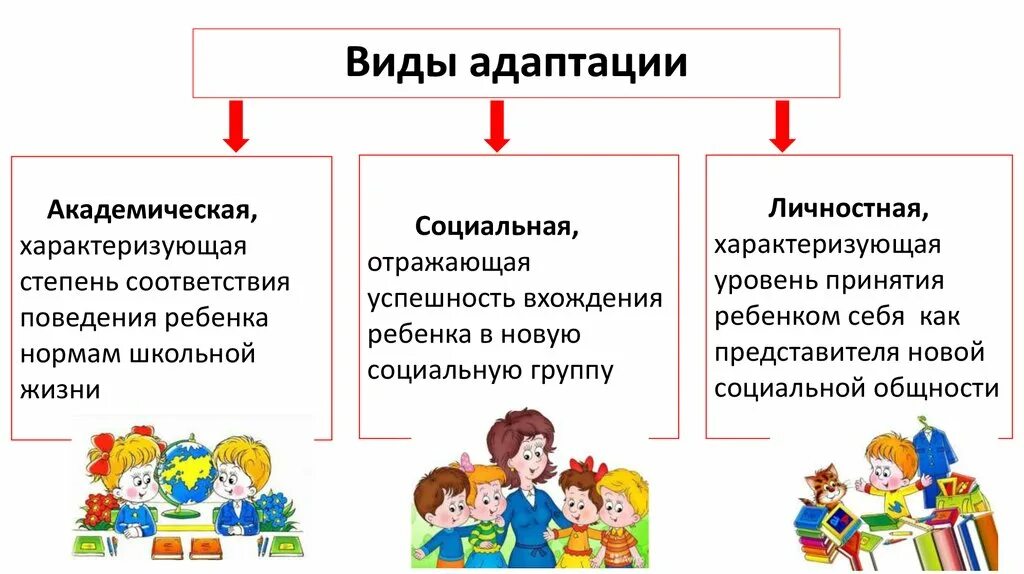 Виды адаптации

Академическая, характеризующая степень соответствия поведения ребенка нормам школьной жизни

Социальная, отражающая успешность вхождения ребенка в новую социальную группу

Личностная, характеризующая уровень принятия ребенком себя как представителя новой социальной общности